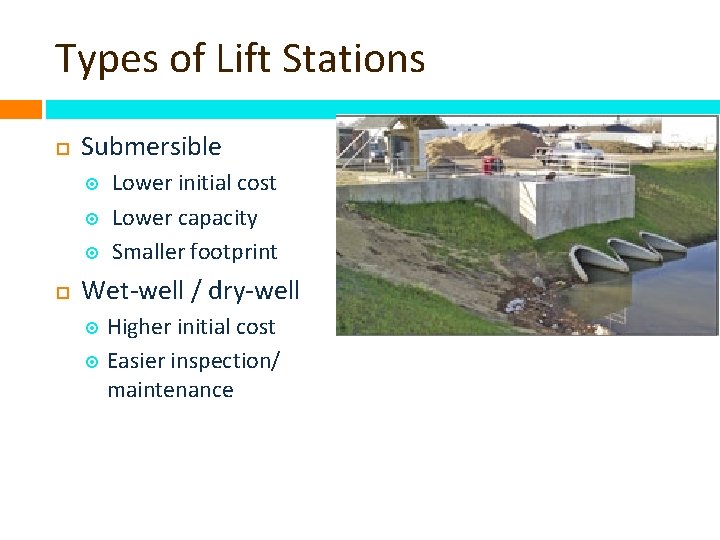 Types of Lift Stations

Submersible

Lower initial cost

Lower capacity

Smaller footprint

Wet-well / dry-well

Higher initial cost

Easier inspection/ maintenance